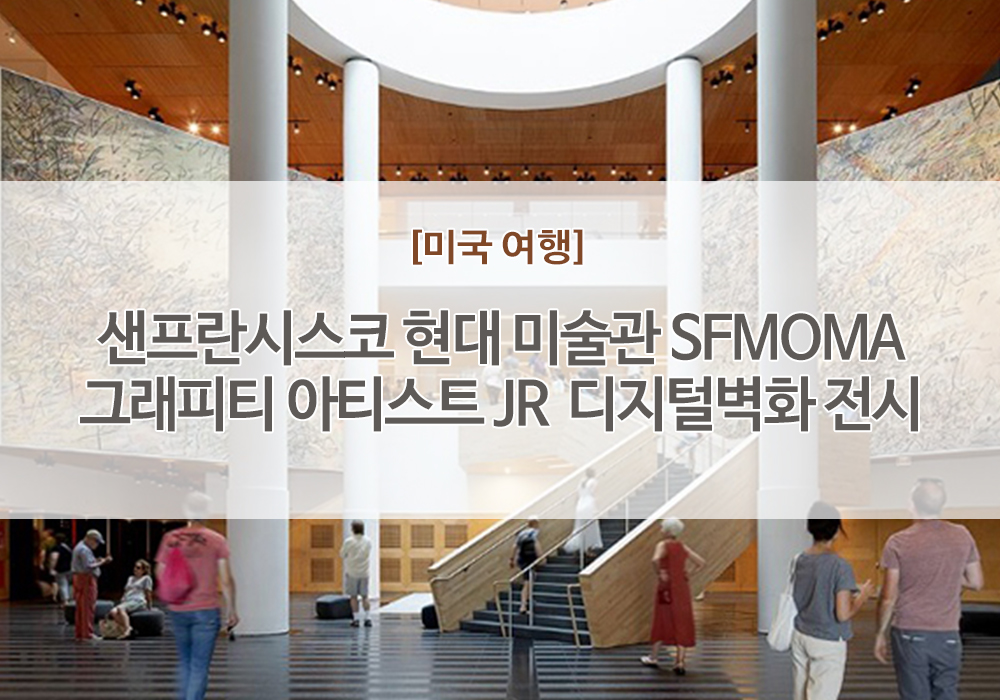 [미국 여행]

샌프란시스코 현대 미술관 SFMOMA
그래피티 아티스트 JR 디지털벽화 전시